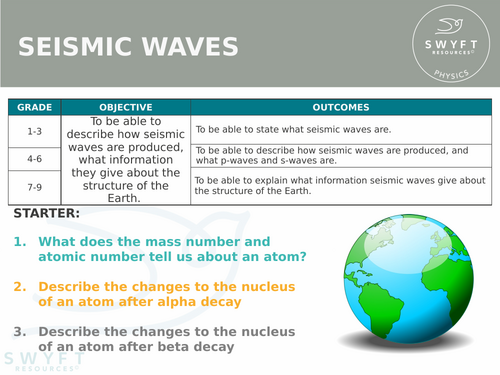 SEISMIC WAVES

SWYFT RESOURCES© PHYSICS

| GRADE | OBJECTIVE | OUTCOMES |
|---|---|---|
| 1-3 | To be able to describe how seismic waves are produced, what information they give about the structure of the Earth. | To be able to state what seismic waves are. |
| 4-6 | | To be able to describe how seismic waves are produced, and what p-waves and s-waves are. |
| 7-9 | | To be able to explain what information seismic waves give about the structure of the Earth. |

STARTER:

1. What does the mass number and atomic number tell us about an atom?

2. Describe the changes to the nucleus of an atom after alpha decay

3. Describe the changes to the nucleus of an atom after beta decay

SWYFT RESOURCES©